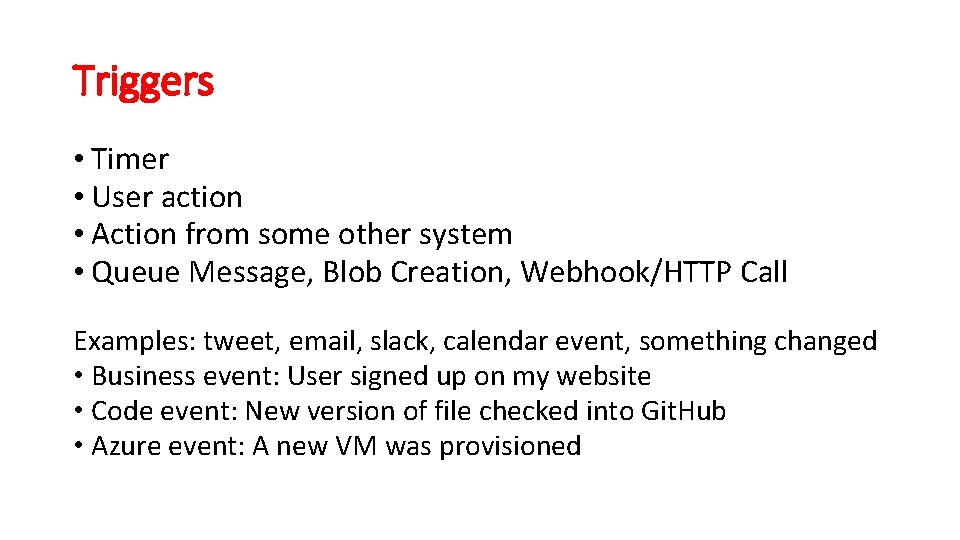 Triggers

• Timer
• User action
• Action from some other system
• Queue Message, Blob Creation, Webhook/HTTP Call

Examples: tweet, email, slack, calendar event, something changed
• Business event: User signed up on my website
• Code event: New version of file checked into GitHub
• Azure event: A new VM was provisioned